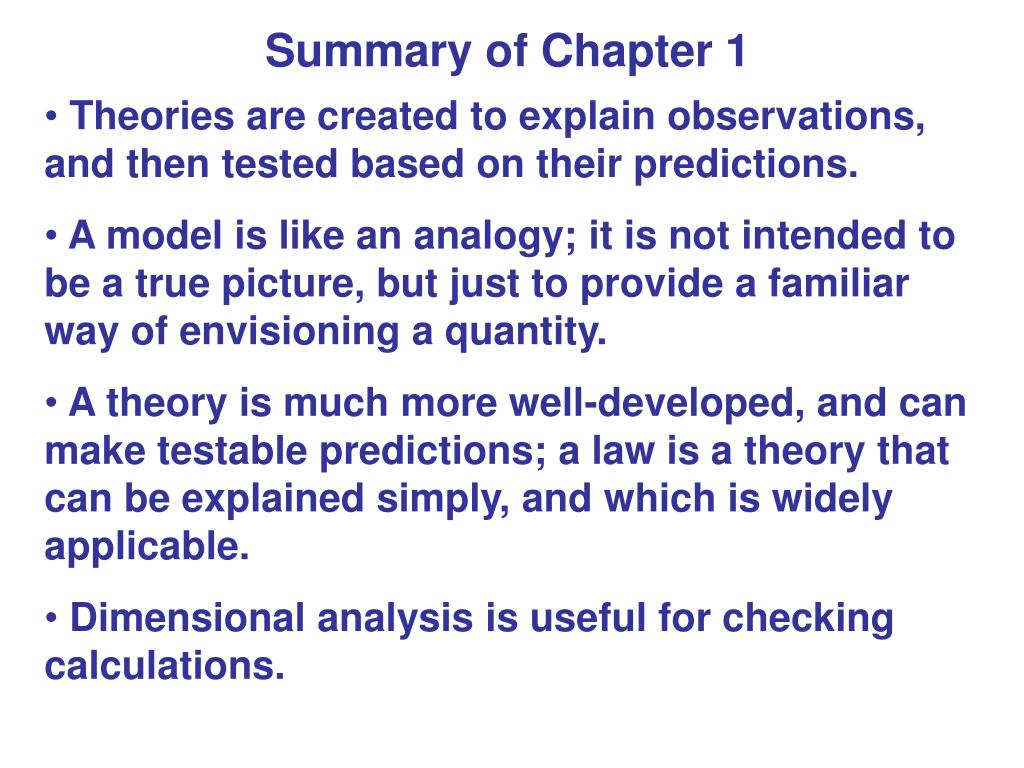 Summary of Chapter 1

• Theories are created to explain observations, and then tested based on their predictions.

• A model is like an analogy; it is not intended to be a true picture, but just to provide a familiar way of envisioning a quantity.

• A theory is much more well-developed, and can make testable predictions; a law is a theory that can be explained simply, and which is widely applicable.

• Dimensional analysis is useful for checking calculations.